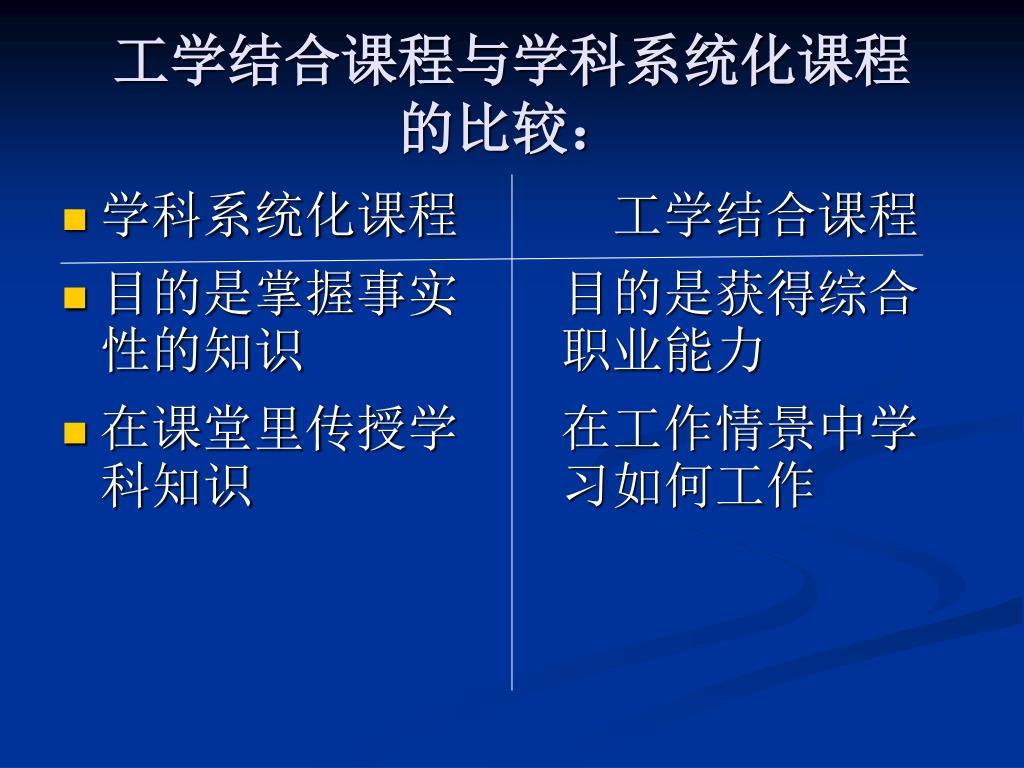 工学结合课程与学科系统化课程的比较：

| 学科系统化课程 | 工学结合课程 |
|---|---|
| 目的是掌握事实性的知识 | 目的是获得综合职业能力 |
| 在课堂里传授学科知识 | 在工作情景中学习如何工作 |